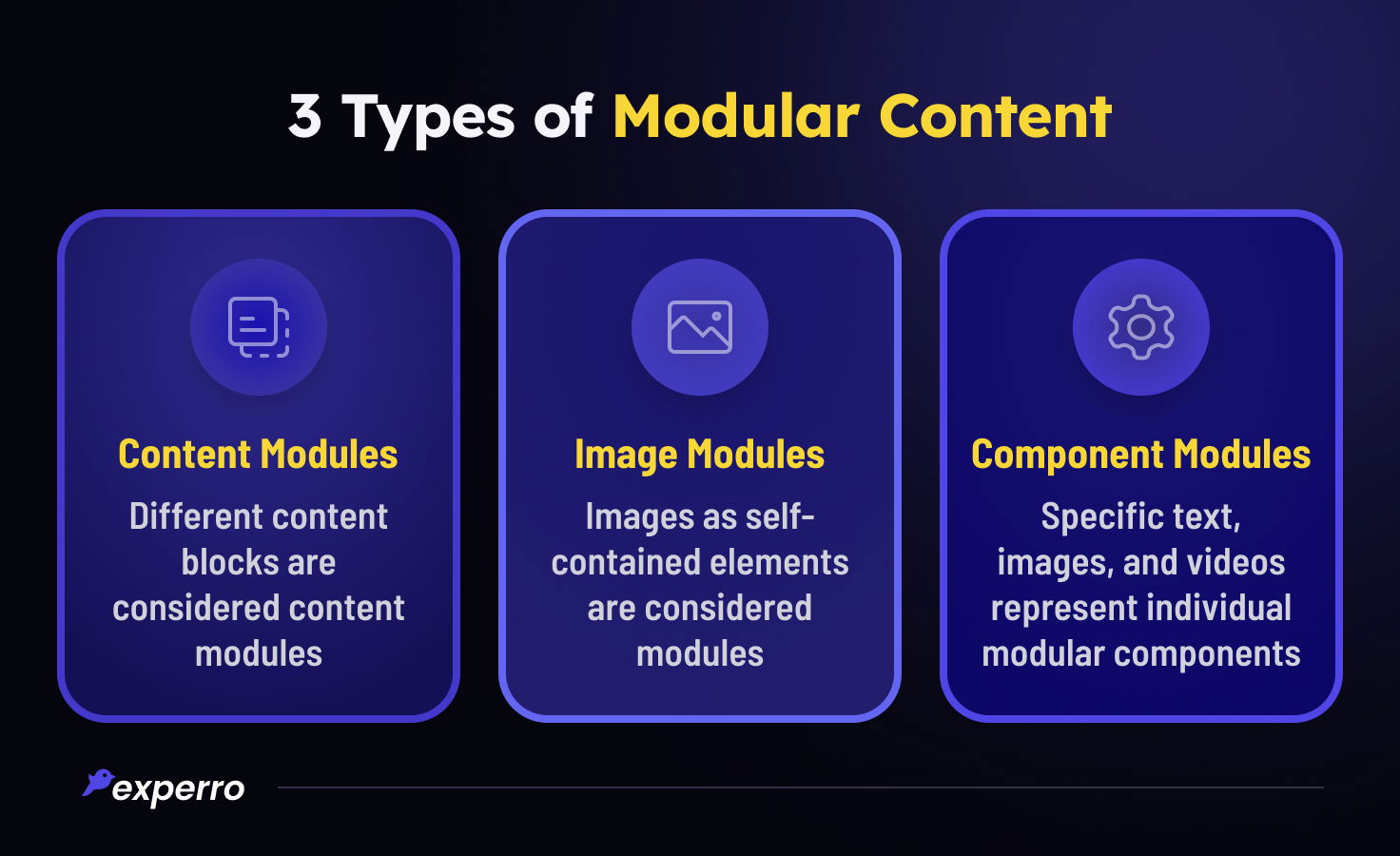 3 Types of Modular Content

Content Modules

Different content blocks are considered content modules

Image Modules

Images as self-contained elements are considered modules

Component Modules

Specific text, images, and videos represent individual modular components

experro